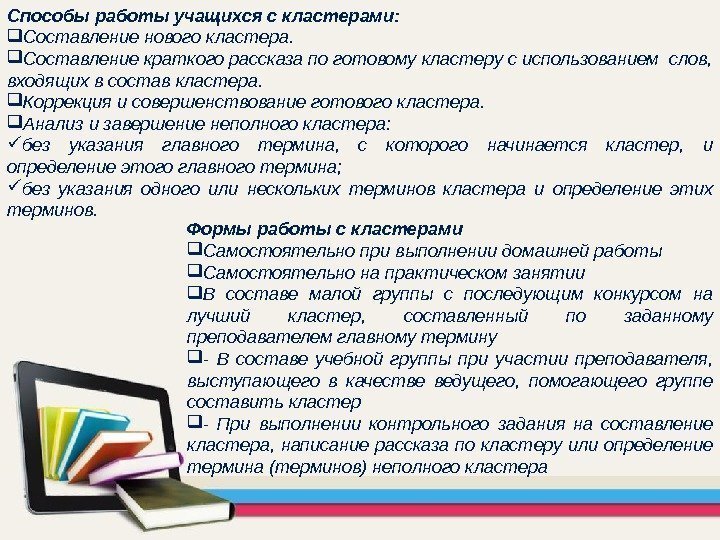 Способы работы учащихся с кластерами:
❑Составление нового кластера.
❑Составление краткого рассказа по готовому кластеру с использованием слов, входящих в состав кластера.
❑Коррекция и совершенствование готового кластера.
❑Анализ и завершение неполного кластера:
✓без указания главного термина, с которого начинается кластер, и определение этого главного термина;
✓без указания одного или нескольких терминов кластера и определение этих терминов.

Формы работы с кластерами
❑Самостоятельно при выполнении домашней работы
❑Самостоятельно на практическом занятии
❑В составе малой группы с последующим конкурсом на лучший кластер, составленный по заданному преподавателем главному термину
❑- В составе учебной группы при участии преподавателя, выступающего в качестве ведущего, помогающего группе составить кластер
❑- При выполнении контрольного задания на составление кластера, написание рассказа по кластеру или определение термина (терминов) неполного кластера